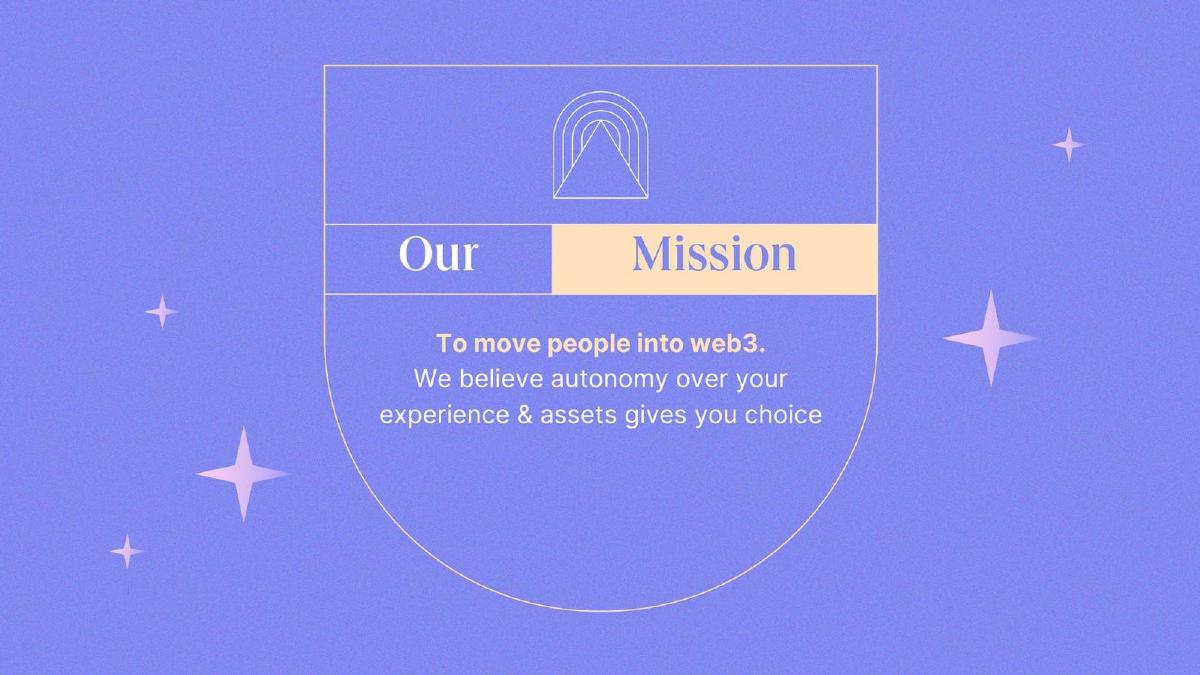 Our Mission

To move people into web3.
We believe autonomy over your experience & assets gives you choice